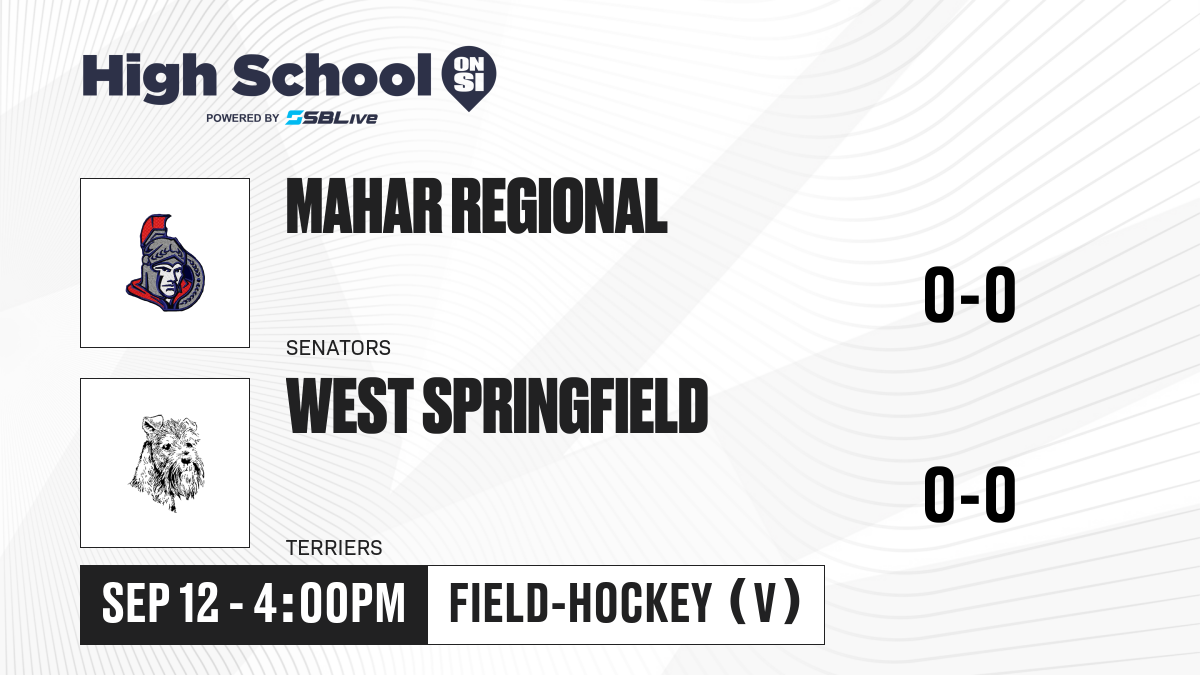 High School ON SI
POWERED BY SBLive

MAHAR REGIONAL
SENATORS
0-0

WEST SPRINGFIELD
TERRIERS
0-0

SEP 12 - 4:00PM
FIELD-HOCKEY (V)